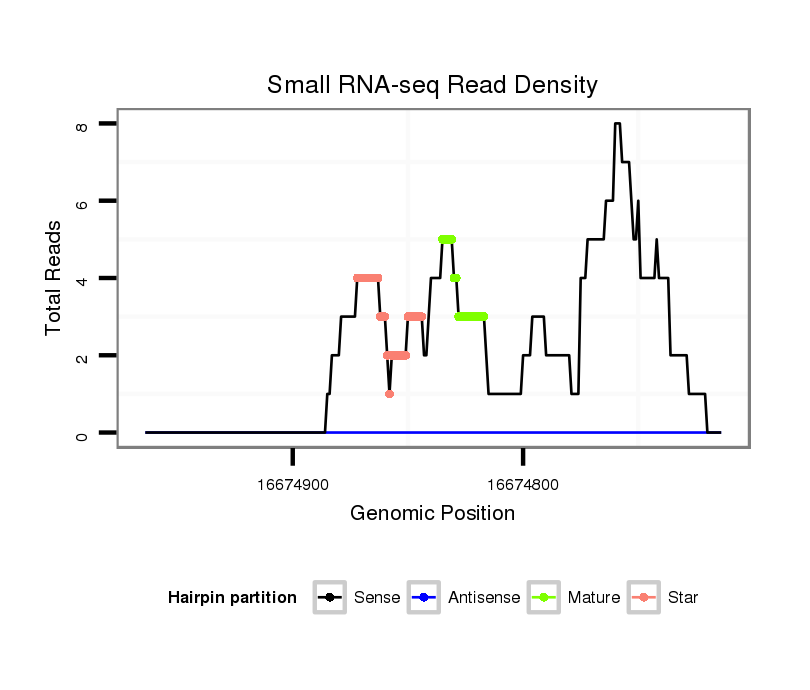 Small RNA-seq Read Density

Total Reads

8
6
4
2
0

16674900
16674800

Genomic Position

Hairpin partition
Sense
Antisense
Mature
Star